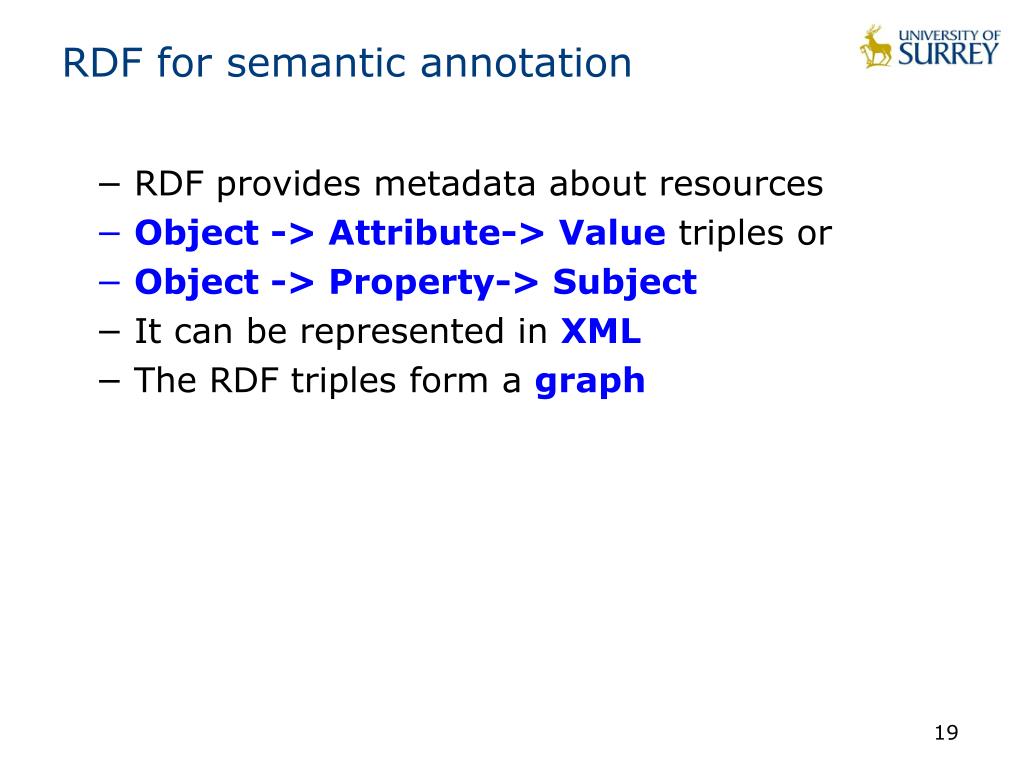 RDF for semantic annotation

UNIVERSITY OF SURREY

− RDF provides metadata about resources
− Object -> Attribute-> Value triples or
− Object -> Property-> Subject
− It can be represented in XML
− The RDF triples form a graph

19